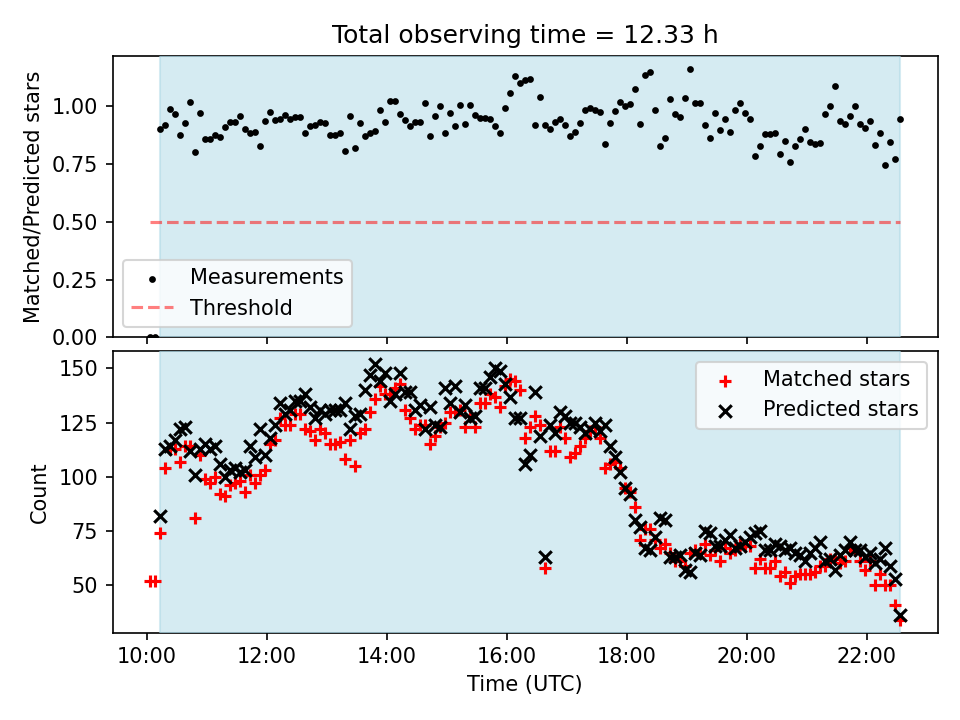 Total observing time = 12.33 h

Matched/Predicted stars

1.00
0.75
0.50
0.25
0.00

Measurements
Threshold

Count

150
125
100
75
50

Matched stars
Predicted stars

10:00
12:00
14:00
16:00
18:00
20:00
22:00

Time (UTC)